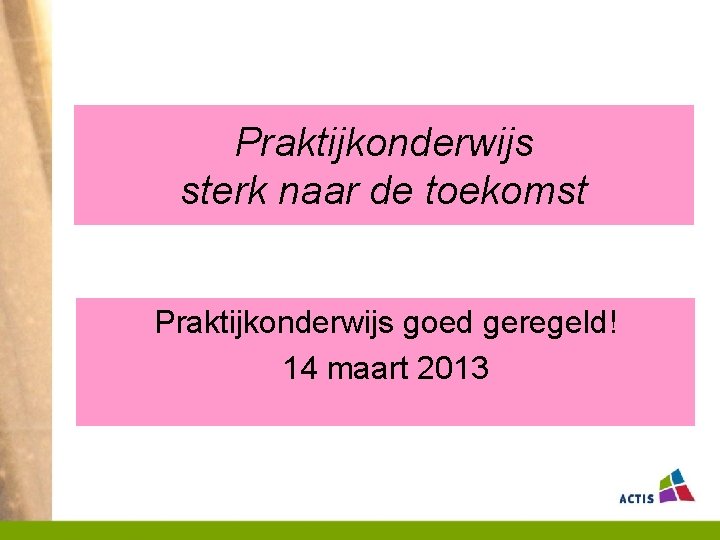 Praktijkonderwijs
sterk naar de toekomst

Praktijkonderwijs goed geregeld!
14 maart 2013

ACTIS